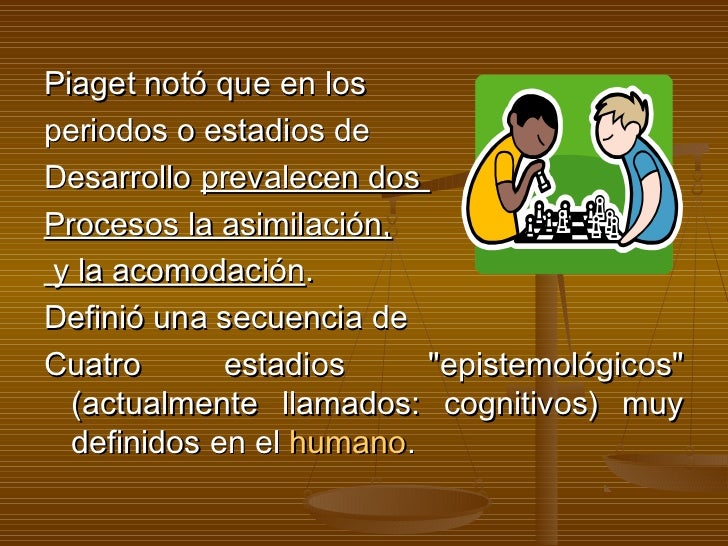 Piaget notó que en los periodos o estadios de Desarrollo prevalecen dos Procesos la asimilación, y la acomodación.

Definió una secuencia de Cuatro estadios "epistemológicos" (actualmente llamados: cognitivos) muy definidos en el humano.